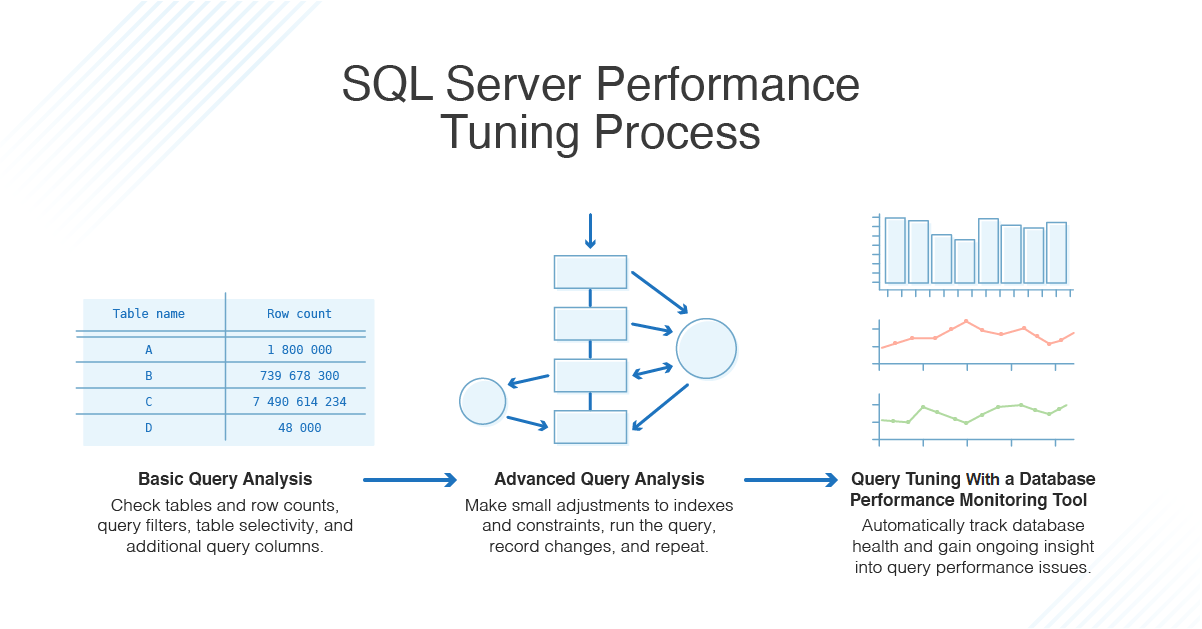 SQL Server Performance Tuning Process

| Table name | Row count |
|---|---|
| A | 1 800 000 |
| B | 739 678 300 |
| C | 7 490 614 234 |
| D | 48 000 |

Basic Query Analysis
Check tables and row counts, query filters, table selectivity, and additional query columns.

Advanced Query Analysis
Make small adjustments to indexes and constraints, run the query, record changes, and repeat.

Query Tuning With a Database Performance Monitoring Tool
Automatically track database health and gain ongoing insight into query performance issues.